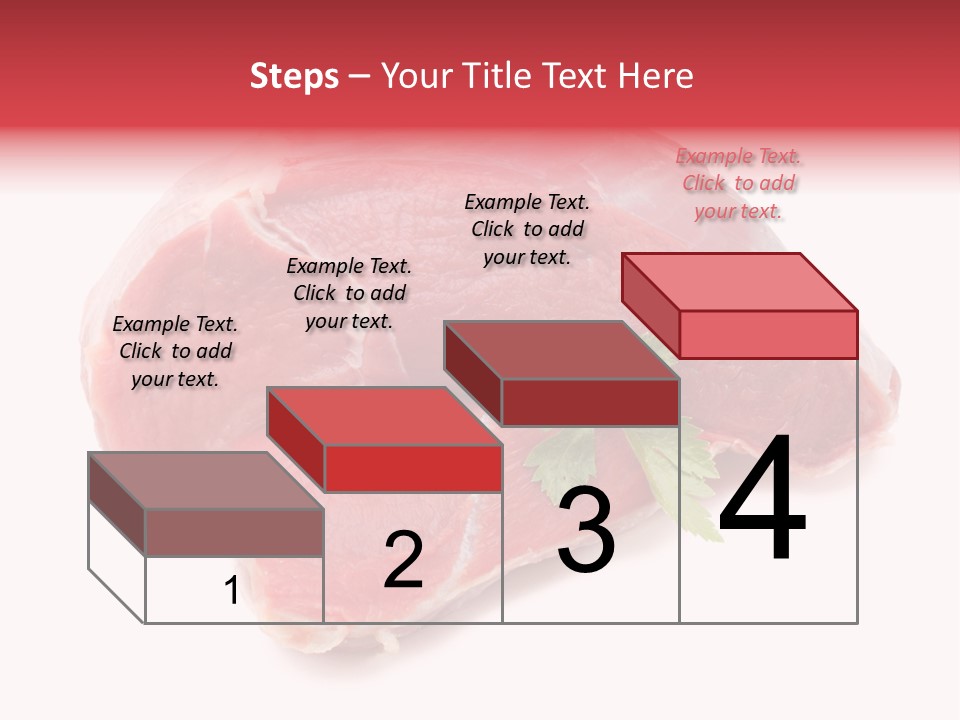 Steps – Your Title Text Here

Example Text. Click to add your text.

Example Text. Click to add your text.

Example Text. Click to add your text.

Example Text. Click to add your text.

1

2

3

4